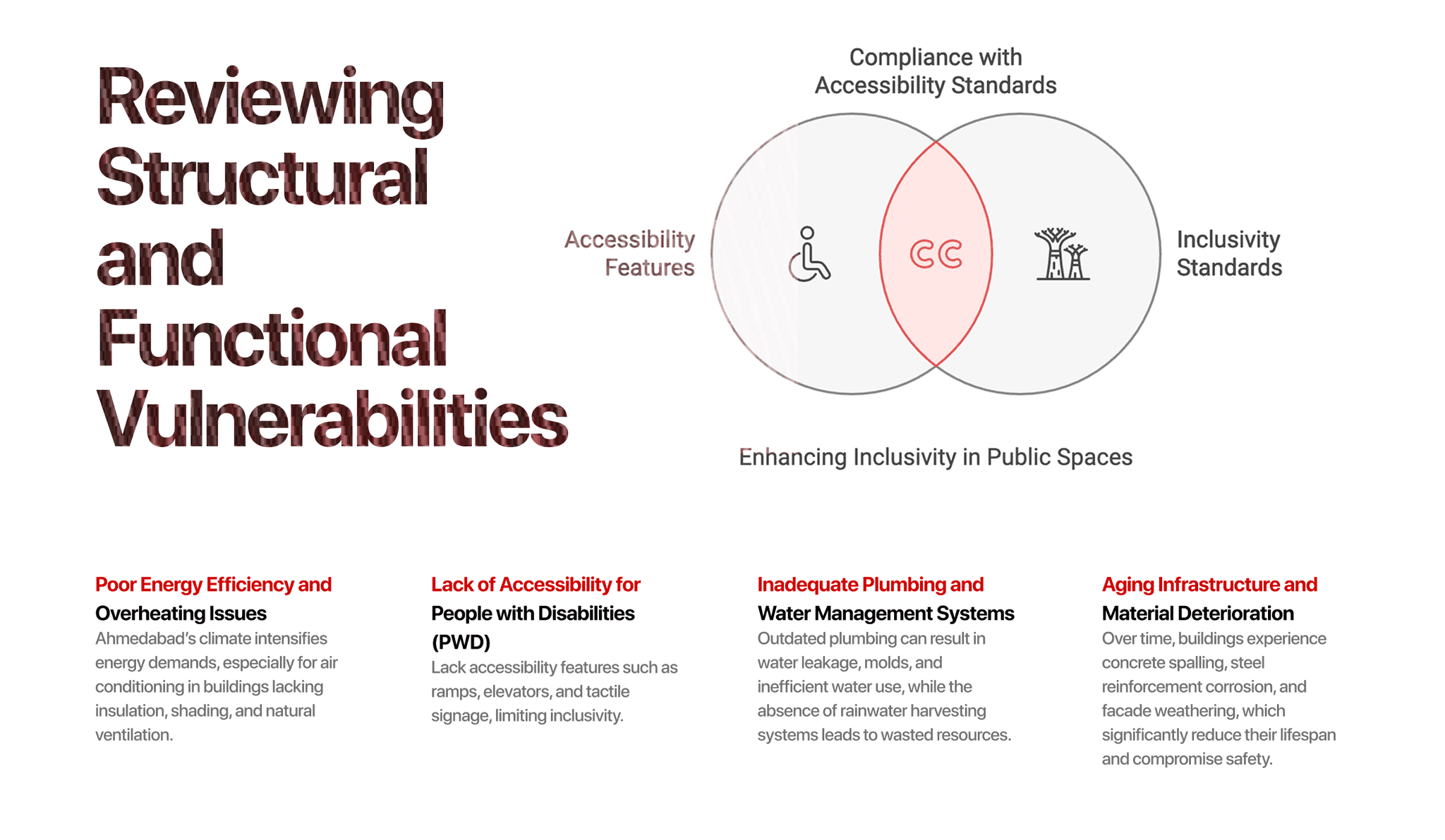 Reviewing Structural and Functional Vulnerabilities

Compliance with Accessibility Standards

Accessibility Features

CC

Inclusivity Standards

Enhancing Inclusivity in Public Spaces

Poor Energy Efficiency and Overheating Issues
Ahmedabad's climate intensifies energy demands, especially for air conditioning in buildings lacking insulation, shading, and natural ventilation.

Lack of Accessibility for People with Disabilities (PWD)
Lack accessibility features such as ramps, elevators, and tactile signage, limiting inclusivity.

Inadequate Plumbing and Water Management Systems
Outdated plumbing can result in water leakage, molds, and inefficient water use, while the absence of rainwater harvesting systems leads to wasted resources.

Aging Infrastructure and Material Deterioration
Over time, buildings experience concrete spalling, steel reinforcement corrosion, and facade weathering, which significantly reduce their lifespan and compromise safety.